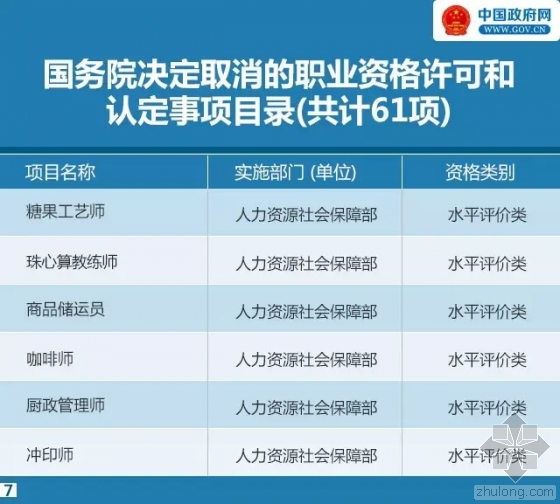 中国政府网
WWW.GOV.CN

国务院决定取消的职业资格许可和认定事项目录(共计61项)

| 项目名称 | 实施部门 (单位) | 资格类别 |
|---|---|---|
| 糖果工艺师 | 人力资源社会保障部 | 水平评价类 |
| 珠心算教练师 | 人力资源社会保障部 | 水平评价类 |
| 商品储运员 | 人力资源社会保障部 | 水平评价类 |
| 咖啡师 | 人力资源社会保障部 | 水平评价类 |
| 厨政管理师 | 人力资源社会保障部 | 水平评价类 |
| 冲印师 | 人力资源社会保障部 | 水平评价类 |

7

zhulong.com